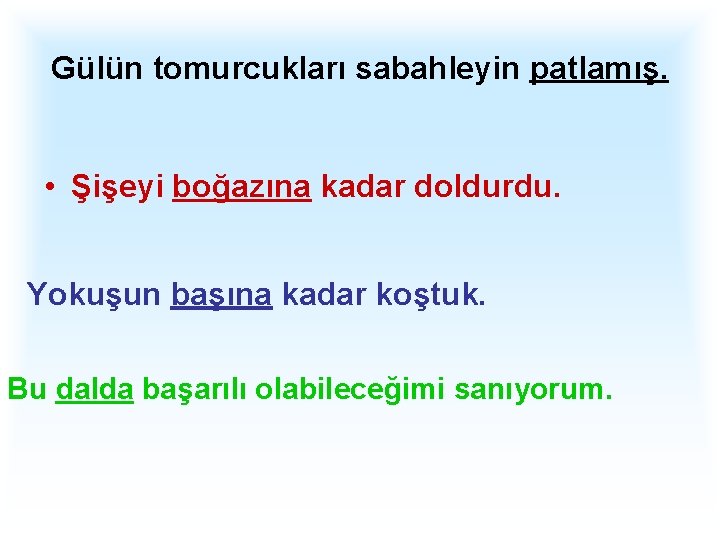 Gülün tomurcukları sabahleyin patlamış.

• Şişeyi boğazına kadar doldurdu.

Yokuşun başına kadar koştuk.

Bu dalda başarılı olabileceğimi sanıyorum.